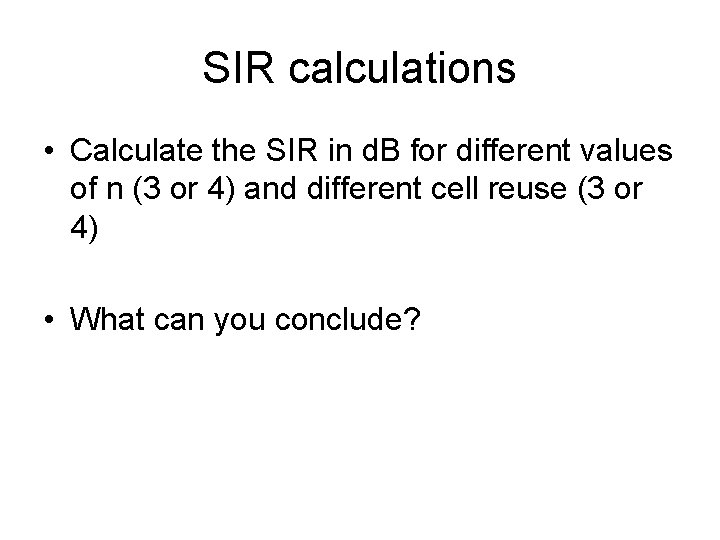 SIR calculations

• Calculate the SIR in dB for different values of n (3 or 4) and different cell reuse (3 or 4)

• What can you conclude?